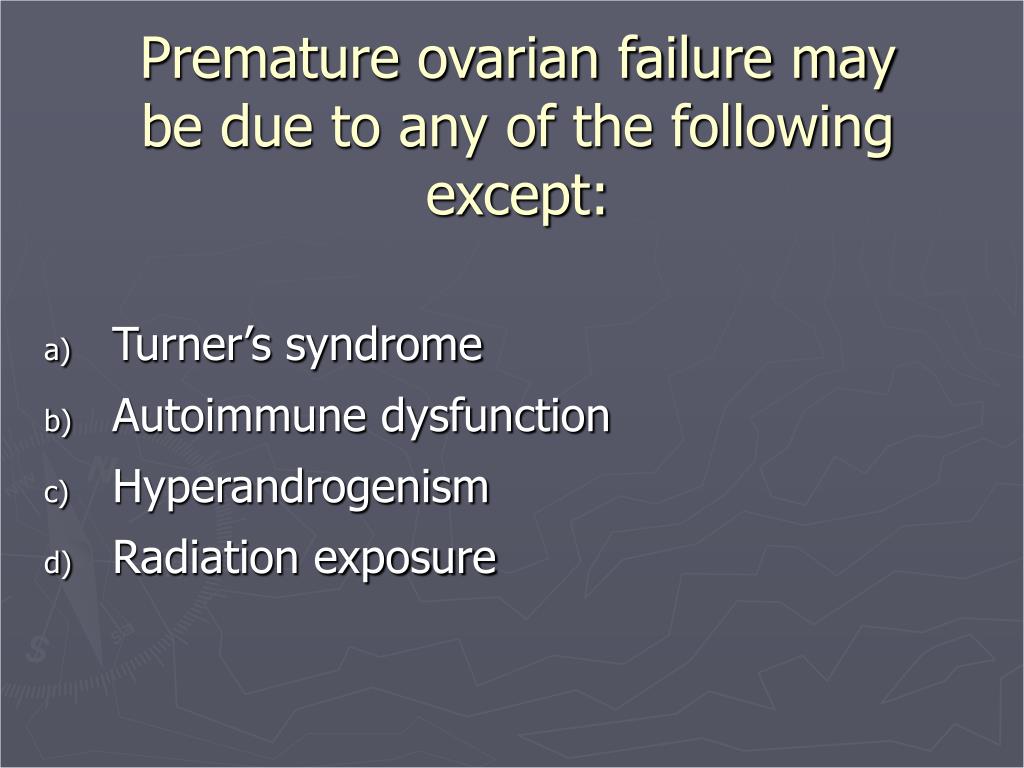 Premature ovarian failure may be due to any of the following except:

a) Turner’s syndrome
b) Autoimmune dysfunction
c) Hyperandrogenism
d) Radiation exposure